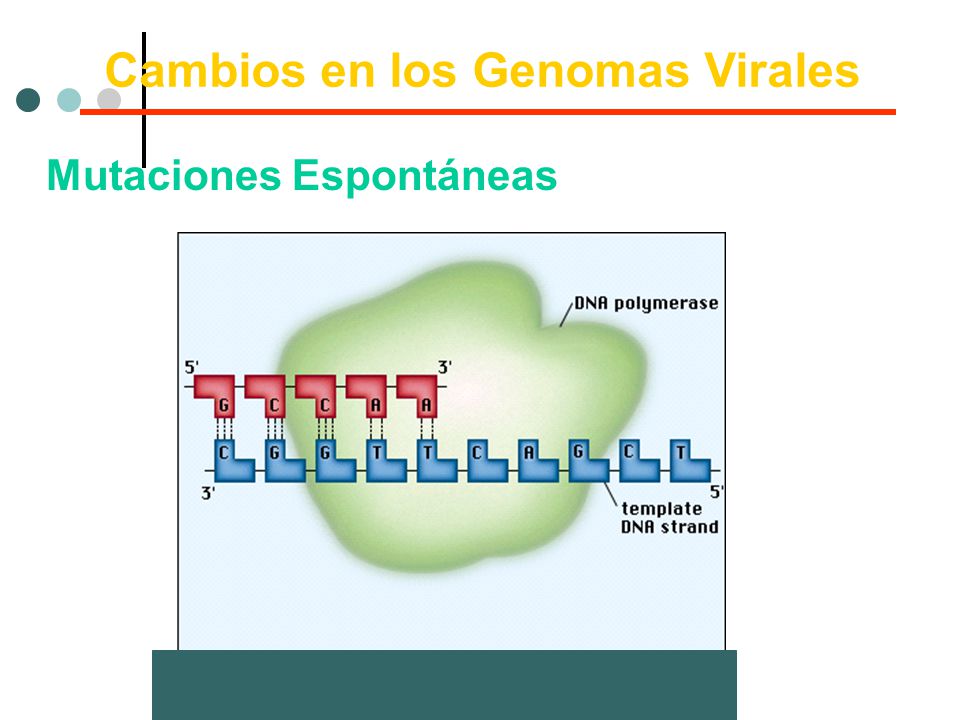 Cambios en los Genomas Virales

Mutaciones Espontáneas

DNA polymerase

5'
3'
G C C A A
C G G T T C A G C T
3'
5'

template DNA strand